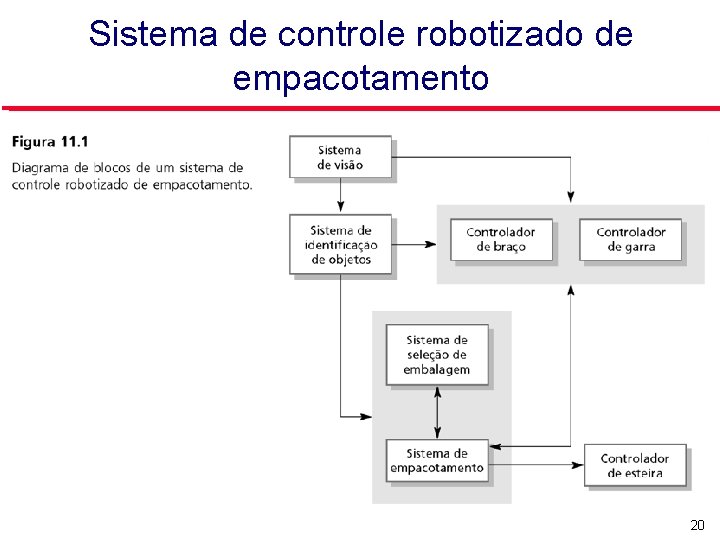 Sistema de controle robotizado de empacotamento

Figura 11.1

Diagrama de blocos de um sistema de controle robotizado de empacotamento.

Sistema de visão

Sistema de identificação de objetos

Controlador de braço

Controlador de garra

Sistema de seleção de embalagem

Sistema de empacotamento

Controlador de esteira

20